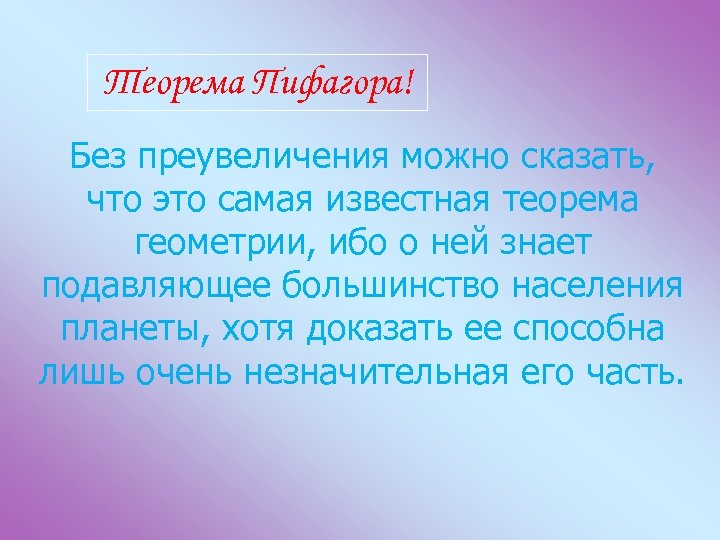 Теорема Пифагора!

Без преувеличения можно сказать, что это самая известная теорема геометрии, ибо о ней знает подавляющее большинство населения планеты, хотя доказать ее способна лишь очень незначительная его часть.